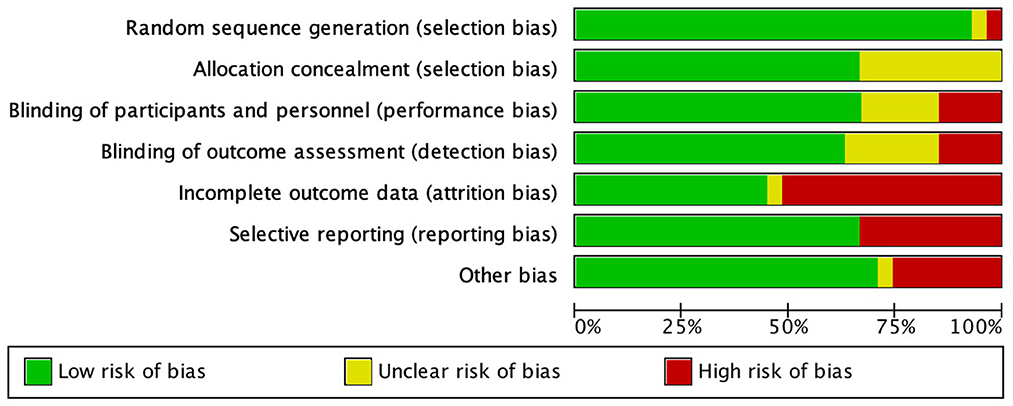 Random sequence generation (selection bias)
Allocation concealment (selection bias)
Blinding of participants and personnel (performance bias)
Blinding of outcome assessment (detection bias)
Incomplete outcome data (attrition bias)
Selective reporting (reporting bias)
Other bias

0% 25% 50% 75% 100%

Low risk of bias
Unclear risk of bias
High risk of bias